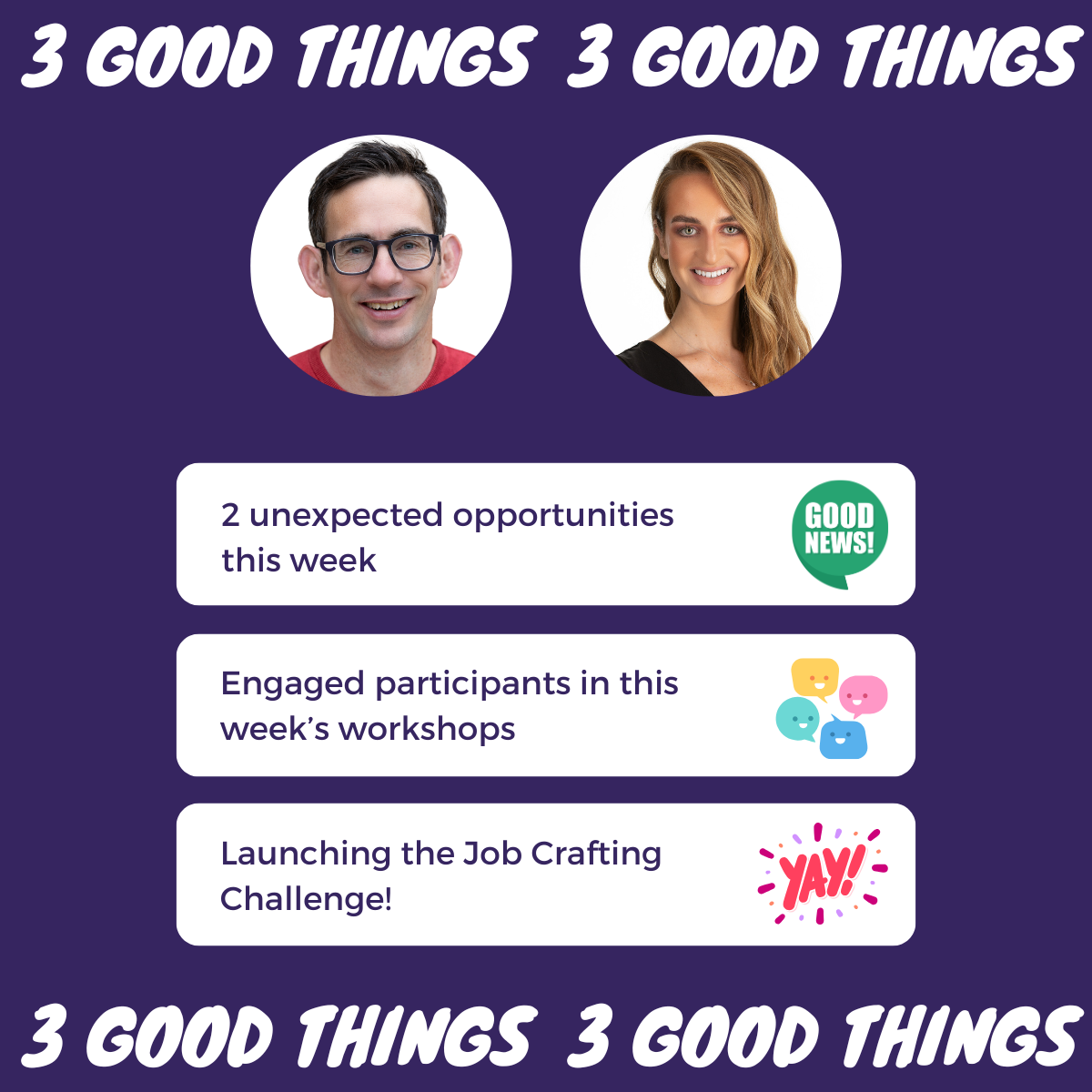 3 GOOD THINGS 3 GOOD THINGS

2 unexpected opportunities this week

GOOD NEWS!

Engaged participants in this week's workshops

Launching the Job Crafting Challenge!

YAY!

3 GOOD THINGS 3 GOOD THINGS